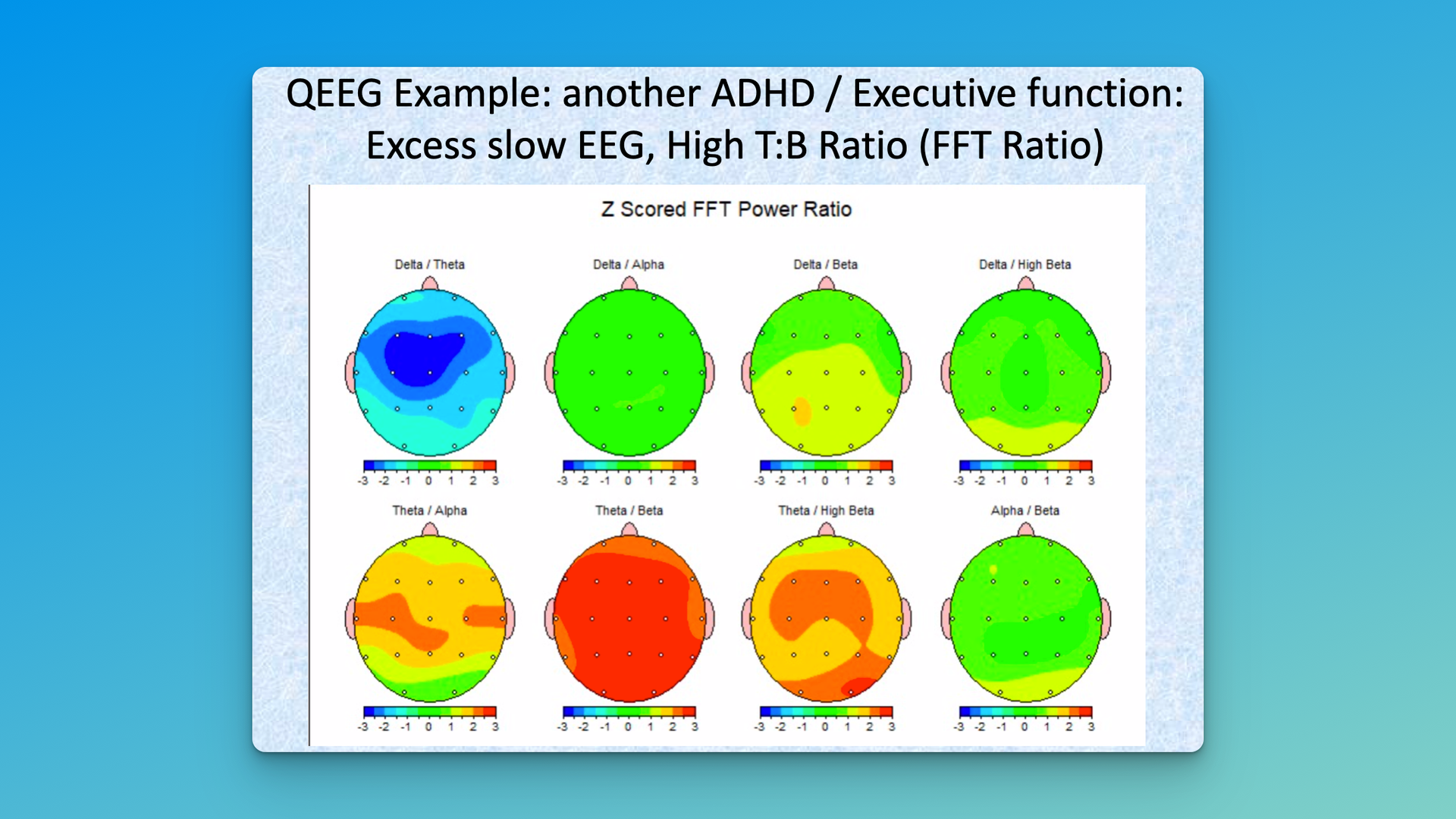 QEEG Example: another ADHD / Executive function: Excess slow EEG, High T:B Ratio (FFT Ratio)

Z Scored FFT Power Ratio

Delta / Theta

-3 -2 -1 0 1 2 3

Delta / Alpha

-3 -2 -1 0 1 2 3

Delta / Beta

-3 -2 -1 0 1 2 3

Delta / High Beta

-3 -2 -1 0 1 2 3

Theta / Alpha

-3 -2 -1 0 1 2 3

Theta / Beta

-3 -2 -1 0 1 2 3

Theta / High Beta

-3 -2 -1 0 1 2 3

Alpha / Beta

-3 -2 -1 0 1 2 3